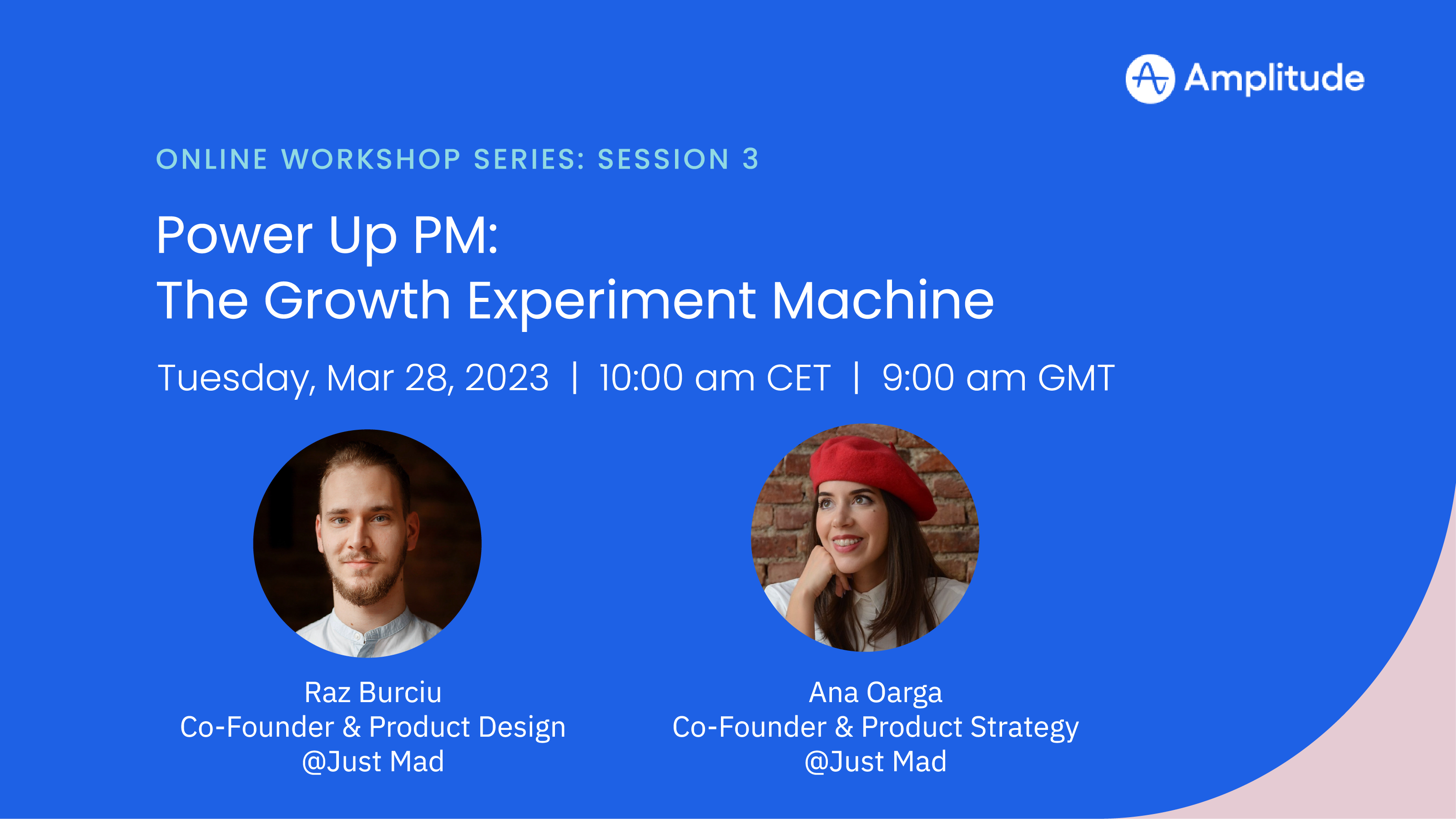 Amplitude

ONLINE WORKSHOP SERIES: SESSION 3

Power Up PM:
The Growth Experiment Machine

Tuesday, Mar 28, 2023 | 10:00 am CET | 9:00 am GMT

Raz Burciu
Co-Founder & Product Design
@Just Mad

Ana Oarga
Co-Founder & Product Strategy
@Just Mad